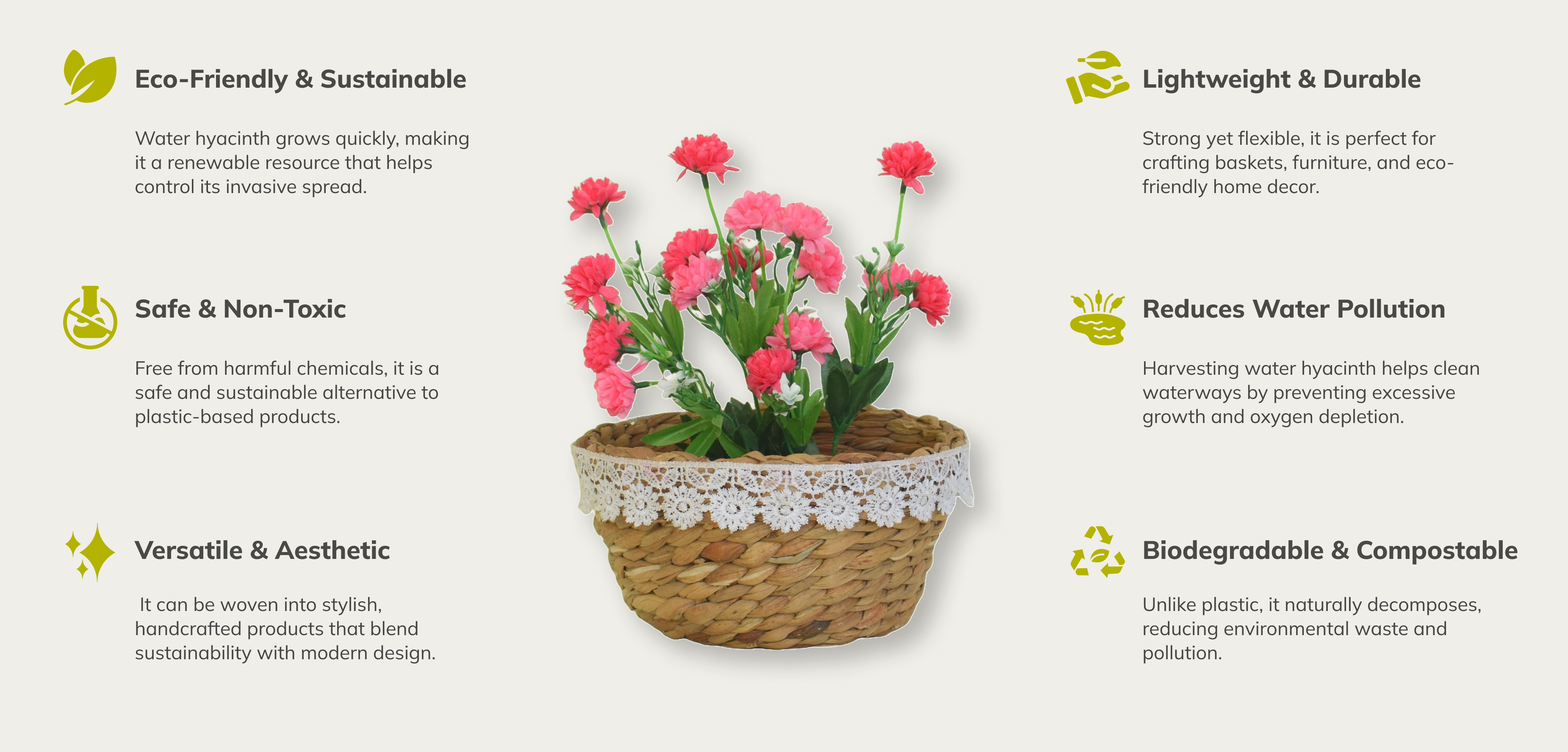 Eco-Friendly & Sustainable

Water hyacinth grows quickly, making it a renewable resource that helps control its invasive spread.

Safe & Non-Toxic

Free from harmful chemicals, it is a safe and sustainable alternative to plastic-based products.

Versatile & Aesthetic

It can be woven into stylish, handcrafted products that blend sustainability with modern design.

Lightweight & Durable

Strong yet flexible, it is perfect for crafting baskets, furniture, and eco-friendly home decor.

Reduces Water Pollution

Harvesting water hyacinth helps clean waterways by preventing excessive growth and oxygen depletion.

Biodegradable & Compostable

Unlike plastic, it naturally decomposes, reducing environmental waste and pollution.